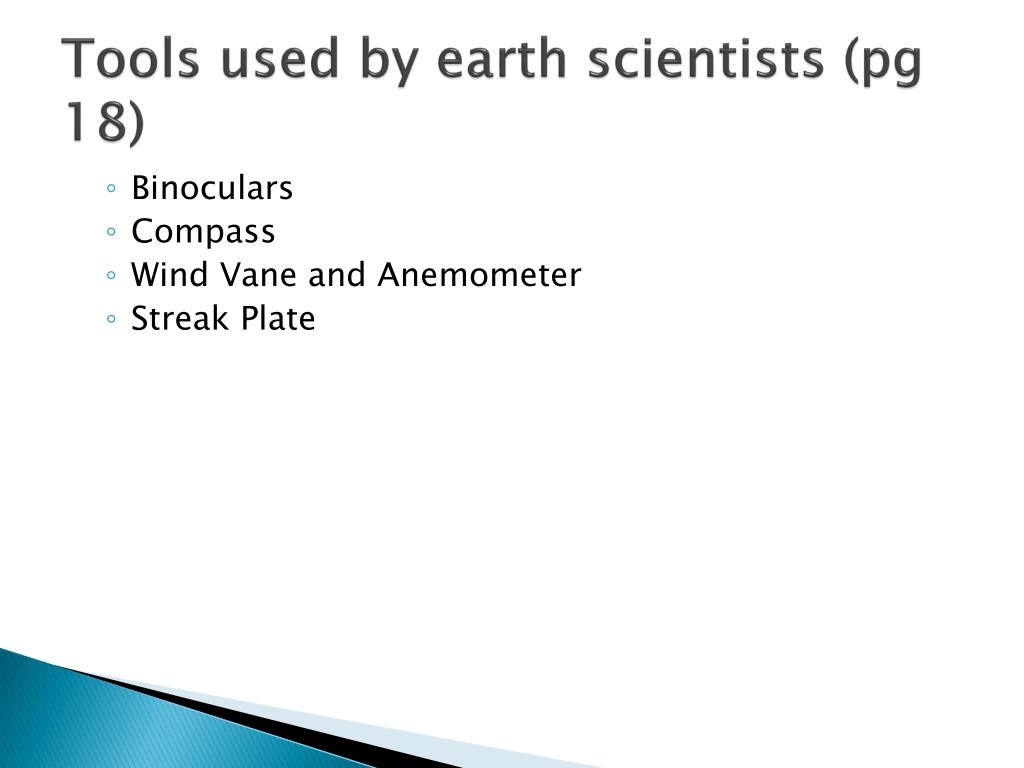 Tools used by earth scientists (pg 18)

◦ Binoculars
◦ Compass
◦ Wind Vane and Anemometer
◦ Streak Plate